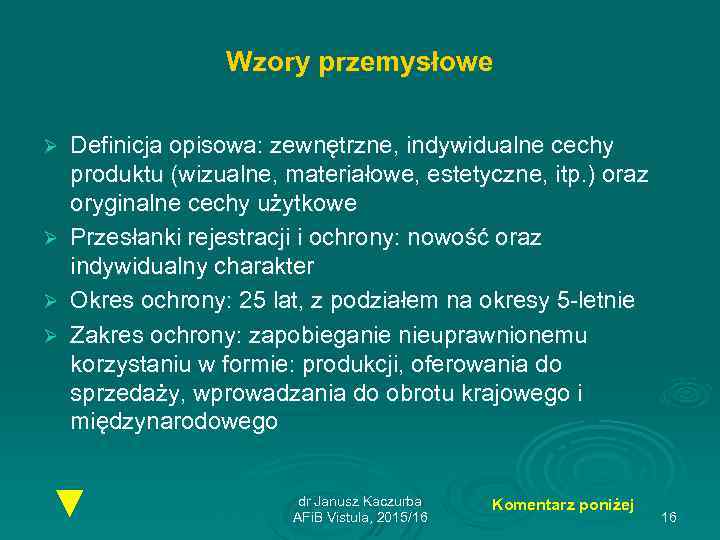 Wzory przemysłowe

➢ Definicja opisowa: zewnętrzne, indywidualne cechy produktu (wizualne, materiałowe, estetyczne, itp.) oraz oryginalne cechy użytkowe

➢ Przesłanki rejestracji i ochrony: nowość oraz indywidualny charakter

➢ Okres ochrony: 25 lat, z podziałem na okresy 5-letnie

➢ Zakres ochrony: zapobieganie nieuprawnionemu korzystaniu w formie: produkcji, oferowania do sprzedaży, wprowadzania do obrotu krajowego i międzynarodowego

dr Janusz Kaczurba
AFiB Vistula, 2015/16

Komentarz poniżej

16